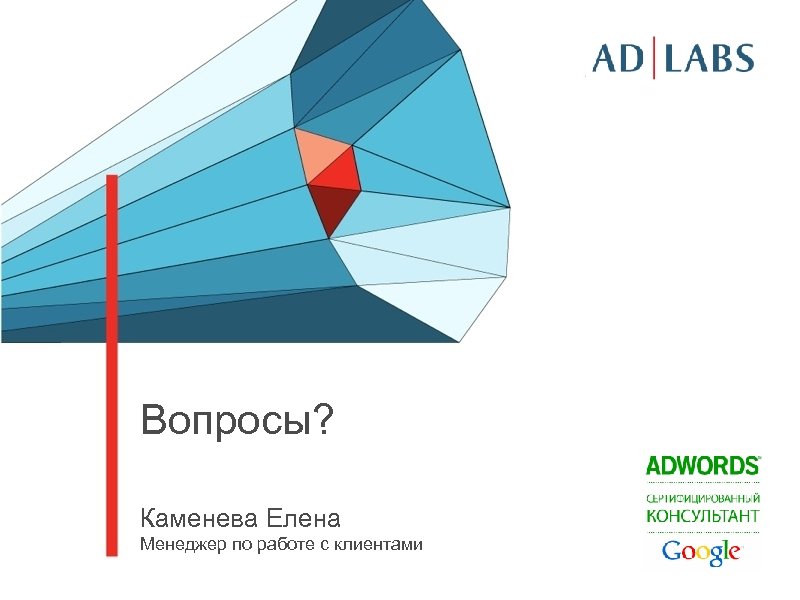 AD|LABS

Вопросы?

Каменева Елена
Менеджер по работе с клиентами

ADWORDS
СЕРТИФИЦИРОВАННЫЙ
КОНСУЛЬТАНТ
Google